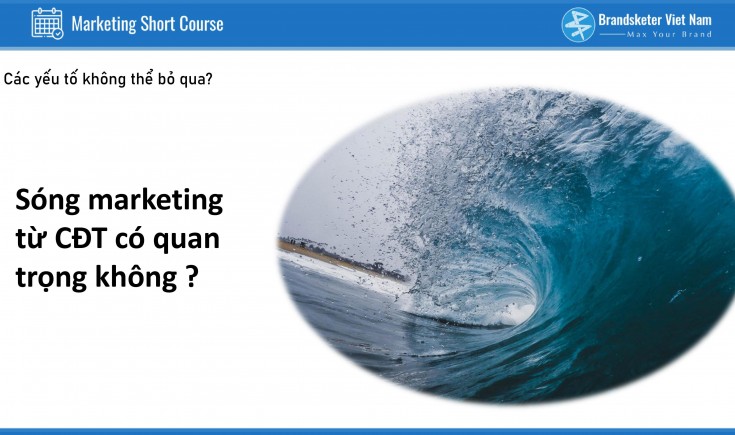 Marketing Short Course

Brandsketer Viet Nam
Max Your Brand

Các yếu tố không thể bỏ qua?

Sóng marketing từ CĐT có quan trọng không ?